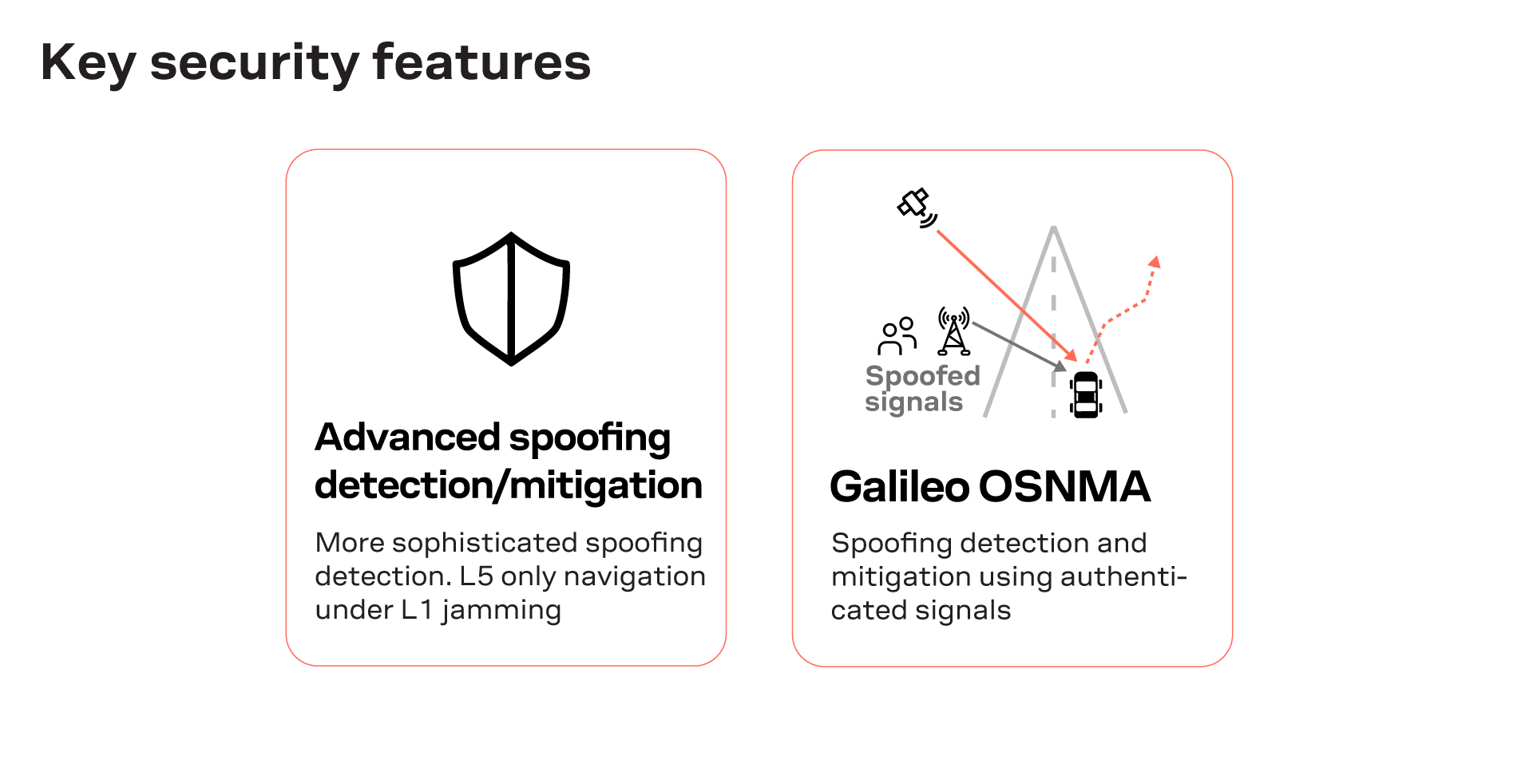 Key security features

Advanced spoofing detection/mitigation

More sophisticated spoofing detection. L5 only navigation under L1 jamming

Spoofed signals

Galileo OSNMA

Spoofing detection and mitigation using authenticated signals